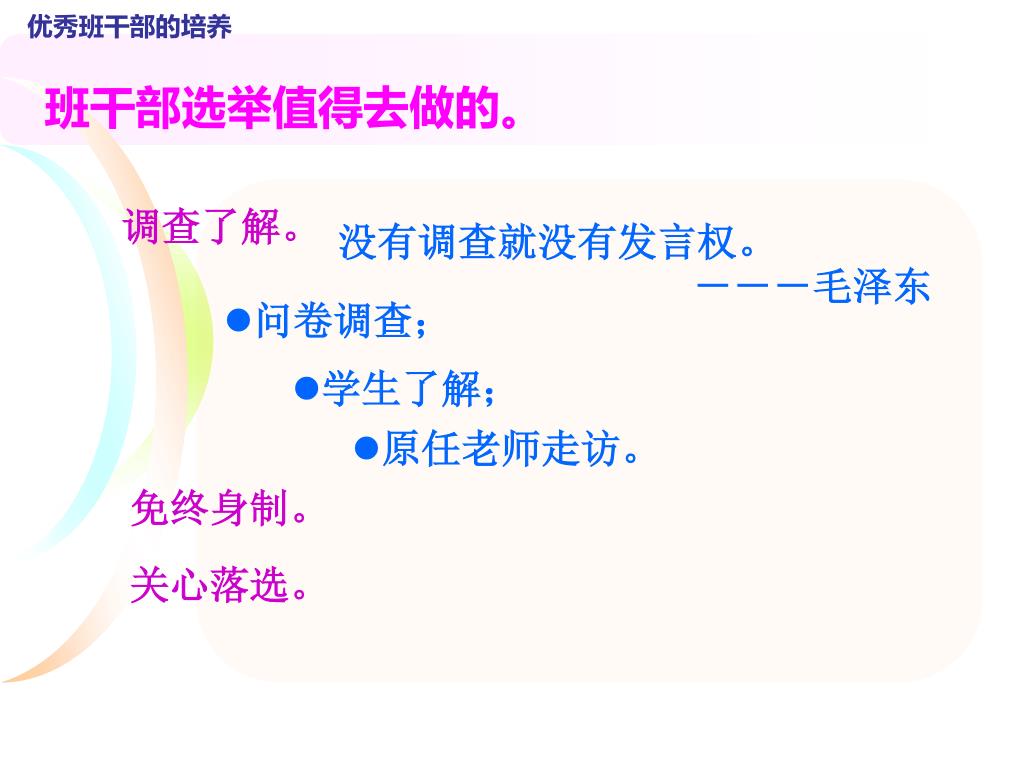 优秀班干部的培养

班干部选举值得去做的。

调查了解。 没有调查就没有发言权。

———毛泽东

●问卷调查；

●学生了解；

●原任老师走访。

免终身制。

关心落选。